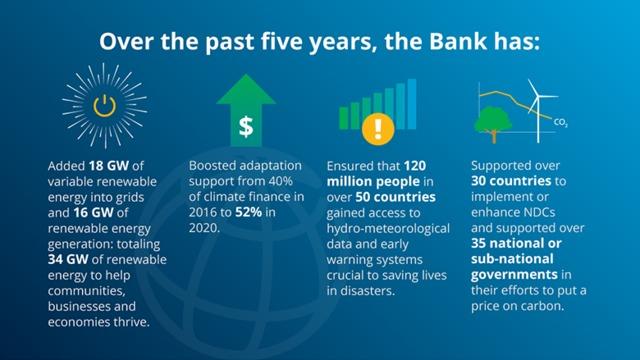 Over the past five years, the Bank has:

$

!

$CO_2$

Added 18 GW of variable renewable energy into grids and 16 GW of renewable energy generation: totaling 34 GW of renewable energy to help communities, businesses and economies thrive.

Boosted adaptation support from 40% of climate finance in 2016 to 52% in 2020.

Ensured that 120 million people in over 50 countries gained access to hydro-meteorological data and early warning systems crucial to saving lives in disasters.

Supported over 30 countries to implement or enhance NDCs and supported over 35 national or sub-national governments in their efforts to put a price on carbon.